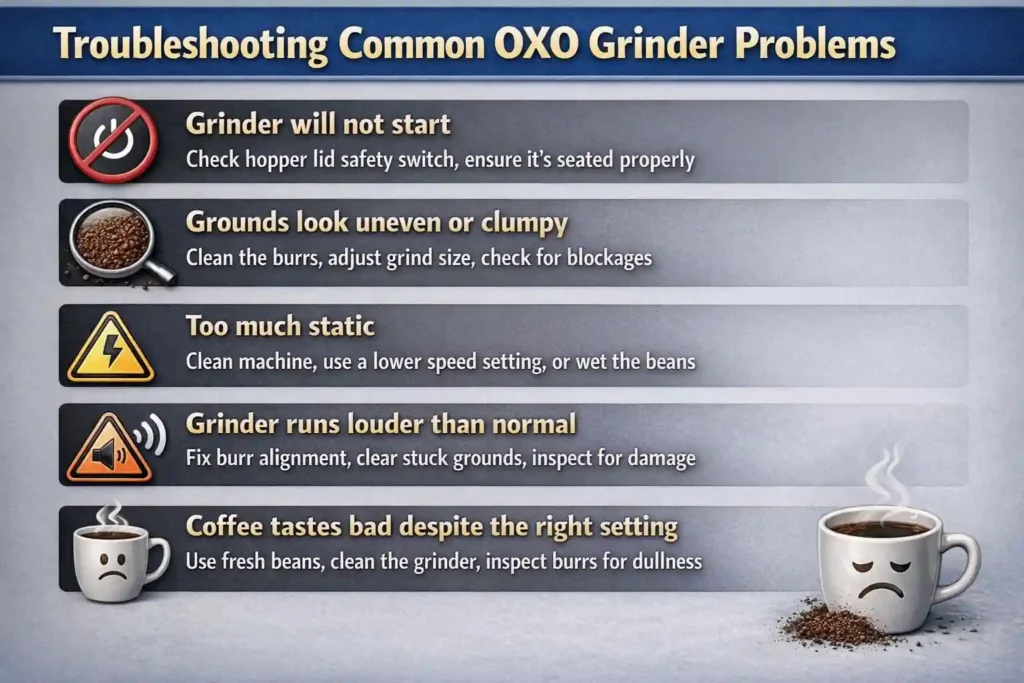 Troubleshooting Common OXO Grinder Problems

Grinder will not start
Check hopper lid safety switch, ensure it's seated properly

Grounds look uneven or clumpy
Clean the burrs, adjust grind size, check for blockages

Too much static
Clean machine, use a lower speed setting, or wet the beans

Grinder runs louder than normal
Fix burr alignment, clear stuck grounds, inspect for damage

Coffee tastes bad despite the right setting
Use fresh beans, clean the grinder, inspect burrs for dullness